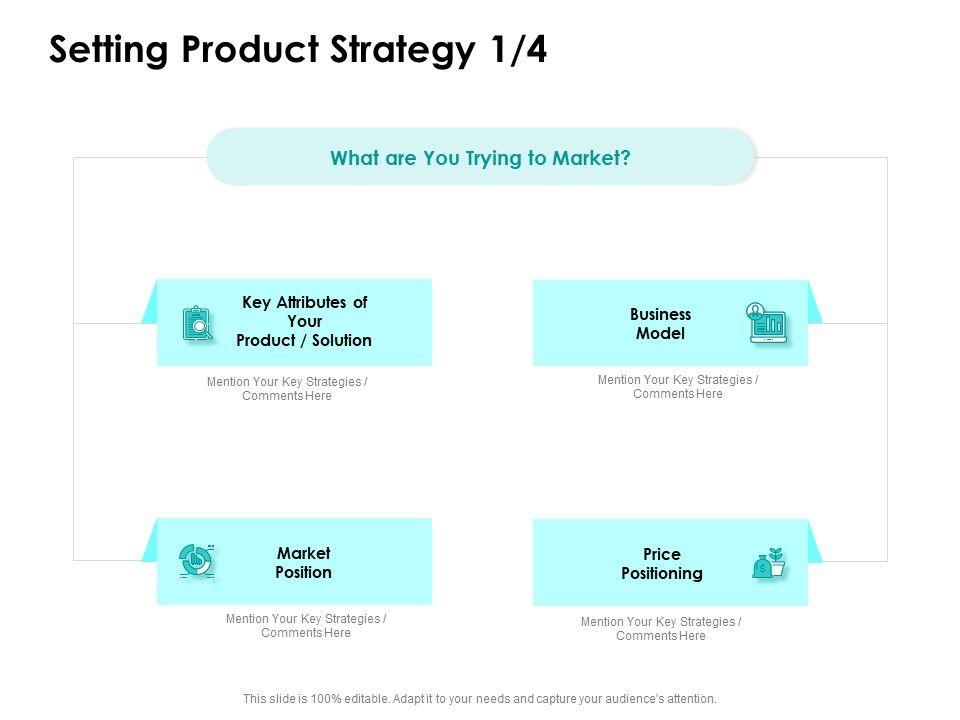 Setting Product Strategy 1/4

What are You Trying to Market?

Key Attributes of Your Product / Solution

Mention Your Key Strategies / Comments Here

Business Model

Mention Your Key Strategies / Comments Here

Market Position

Mention Your Key Strategies / Comments Here

Price Positioning

Mention Your Key Strategies / Comments Here

This slide is 100% editable. Adapt it to your needs and capture your audience's attention.